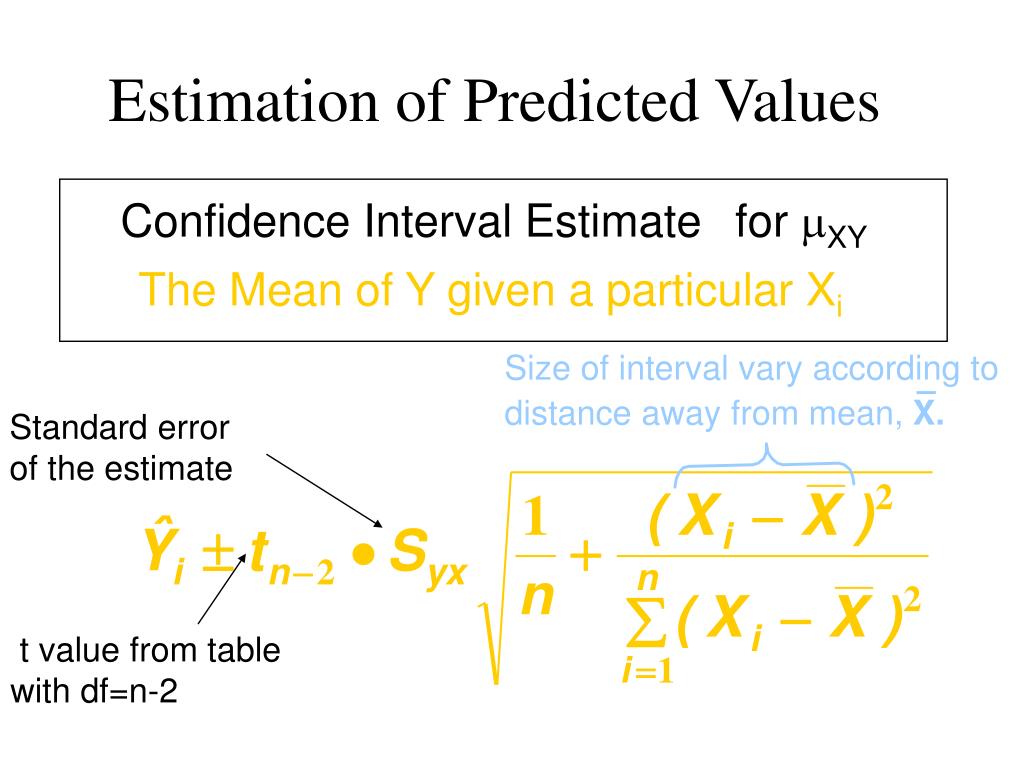 Estimation of Predicted Values

Confidence Interval Estimate for $\mu_{XY}$

The Mean of Y given a particular $X_i$

Size of interval vary according to distance away from mean, $\bar{X}$.

Standard error of the estimate

$\hat{Y}_i \pm t_{n-2} \bullet S_{yx} \sqrt{\frac{1}{n} + \frac{(X_i - \bar{X})^2}{\sum_{i=1}^{n}(X_i - \bar{X})^2}}$

t value from table with df=n-2